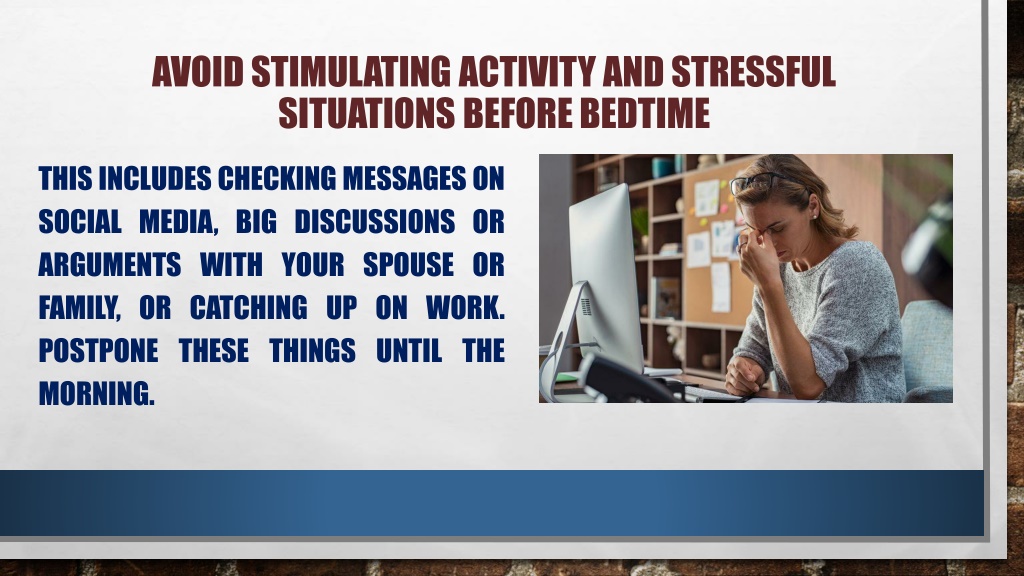 AVOID STIMULATING ACTIVITY AND STRESSFUL SITUATIONS BEFORE BEDTIME

THIS INCLUDES CHECKING MESSAGES ON SOCIAL MEDIA, BIG DISCUSSIONS OR ARGUMENTS WITH YOUR SPOUSE OR FAMILY, OR CATCHING UP ON WORK. POSTPONE THESE THINGS UNTIL THE MORNING.